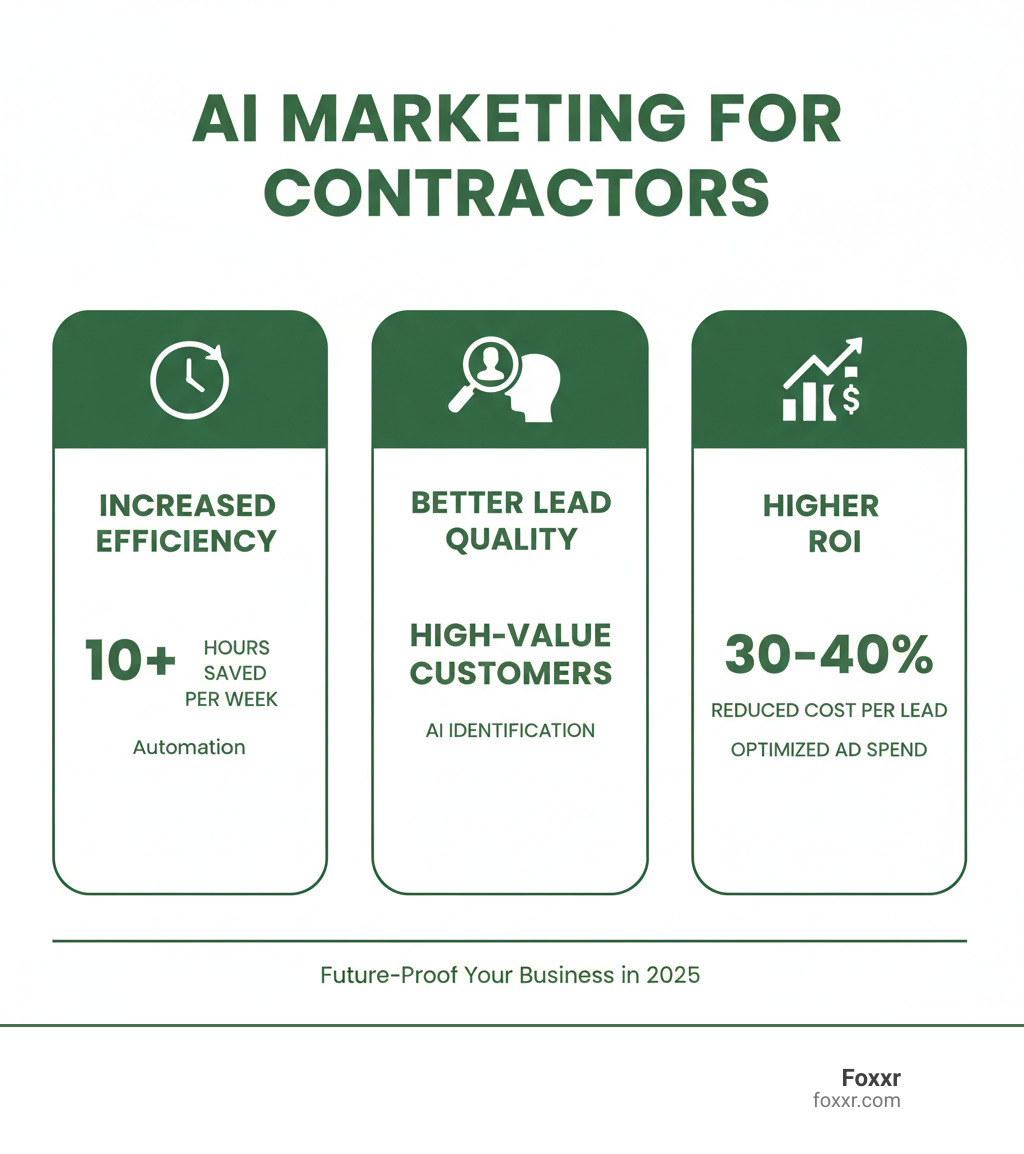 AI MARKETING FOR CONTRACTORS

INCREASED EFFICIENCY

10+ HOURS SAVED PER WEEK

Automation

BETTER LEAD QUALITY

HIGH-VALUE CUSTOMERS

AI IDENTIFICATION

HIGHER ROI

30-40%

REDUCED COST PER LEAD

OPTIMIZED AD SPEND

Future-Proof Your Business in 2025

Foxxr
foxxr.com